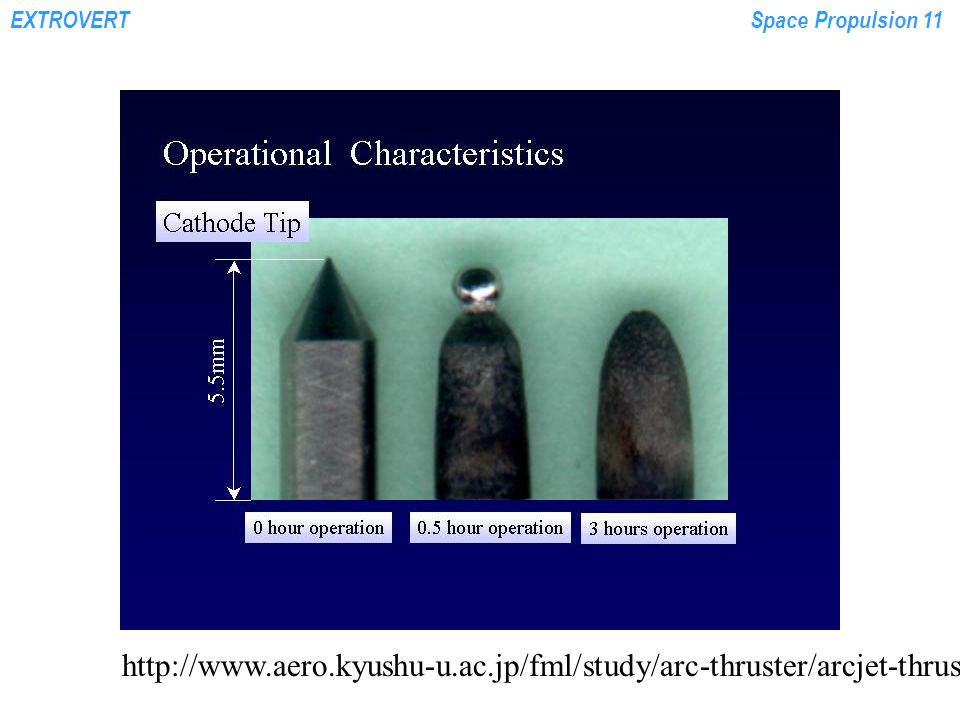 EXTROVERT

Space Propulsion 11

Operational Characteristics

Cathode Tip

5.5mm

0 hour operation

0.5 hour operation

3 hours operation

http://www.aero.kyushu-u.ac.jp/fml/study/arc-thruster/arcjet-thrus